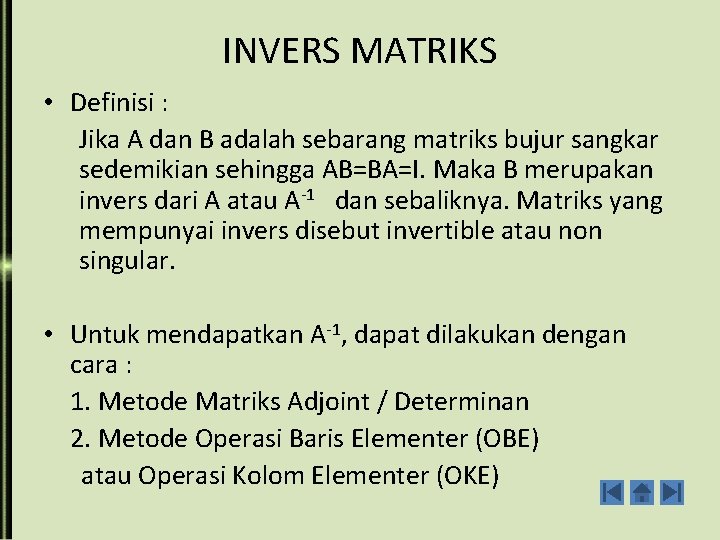 INVERS MATRIKS

• Definisi :

Jika A dan B adalah sebarang matriks bujur sangkar sedemikian sehingga AB=BA=I. Maka B merupakan invers dari A atau $A^{-1}$ dan sebaliknya. Matriks yang mempunyai invers disebut invertible atau non singular.

• Untuk mendapatkan $A^{-1}$, dapat dilakukan dengan cara :

1. Metode Matriks Adjoint / Determinan

2. Metode Operasi Baris Elementer (OBE) atau Operasi Kolom Elementer (OKE)